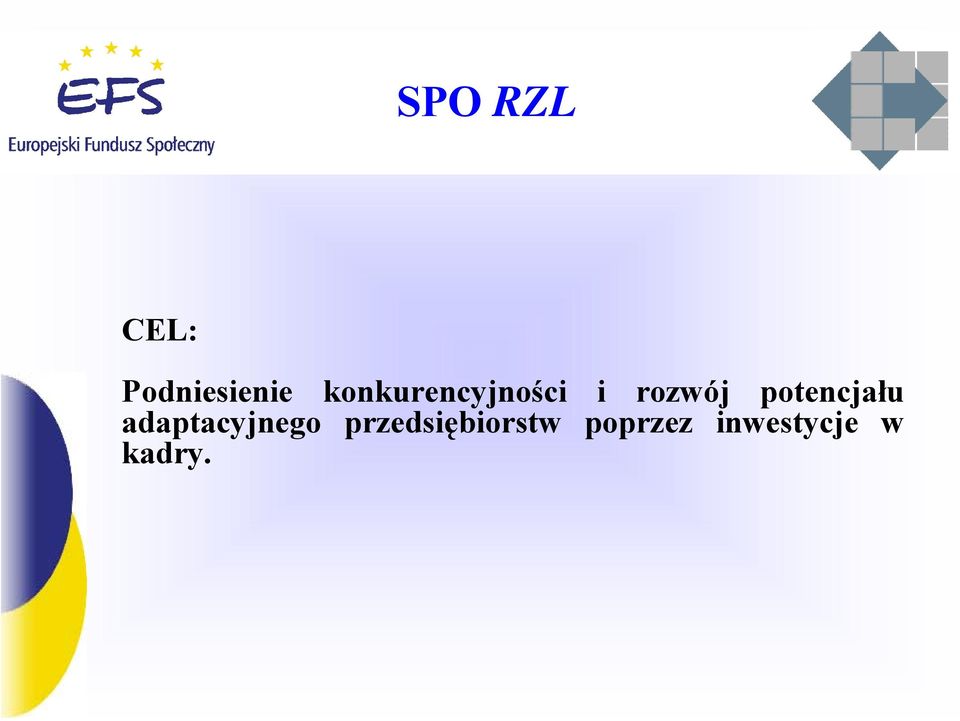 EFS
Europejski Fundusz Społeczny

SPO RZL

CEL:

Podniesienie konkurencyjności i rozwój potencjału adaptacyjnego przedsiębiorstw poprzez inwestycje w kadry.